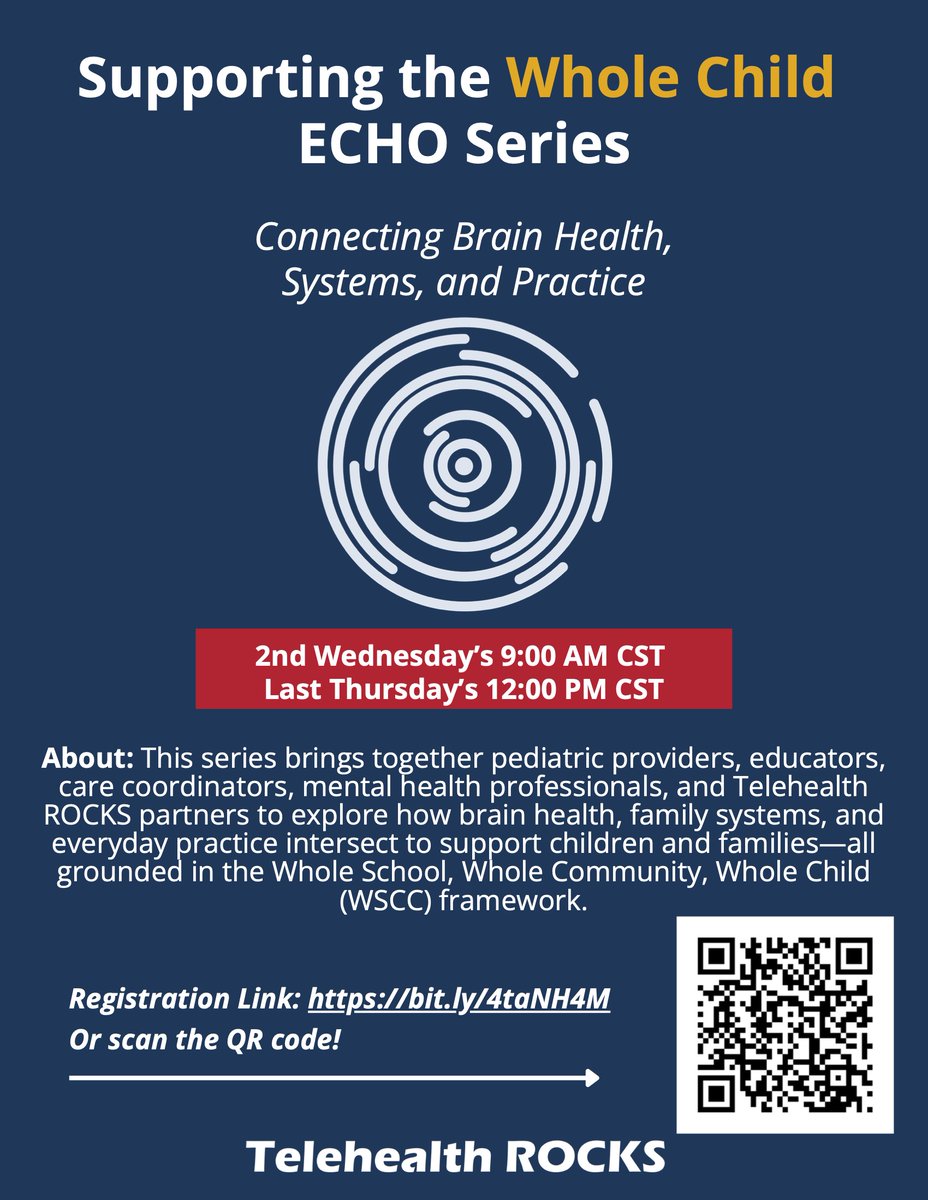 Supporting the Whole Child ECHO Series

Connecting Brain Health, Systems, and Practice

2nd Wednesday's 9:00 AM CST
Last Thursday's 12:00 PM CST

About: This series brings together pediatric providers, educators, care coordinators, mental health professionals, and Telehealth ROCKS partners to explore how brain health, family systems, and everyday practice intersect to support children and families—all grounded in the Whole School, Whole Community, Whole Child (WSCC) framework.

Registration Link: https://bit.ly/4taNH4M
Or scan the QR code!

Telehealth ROCKS